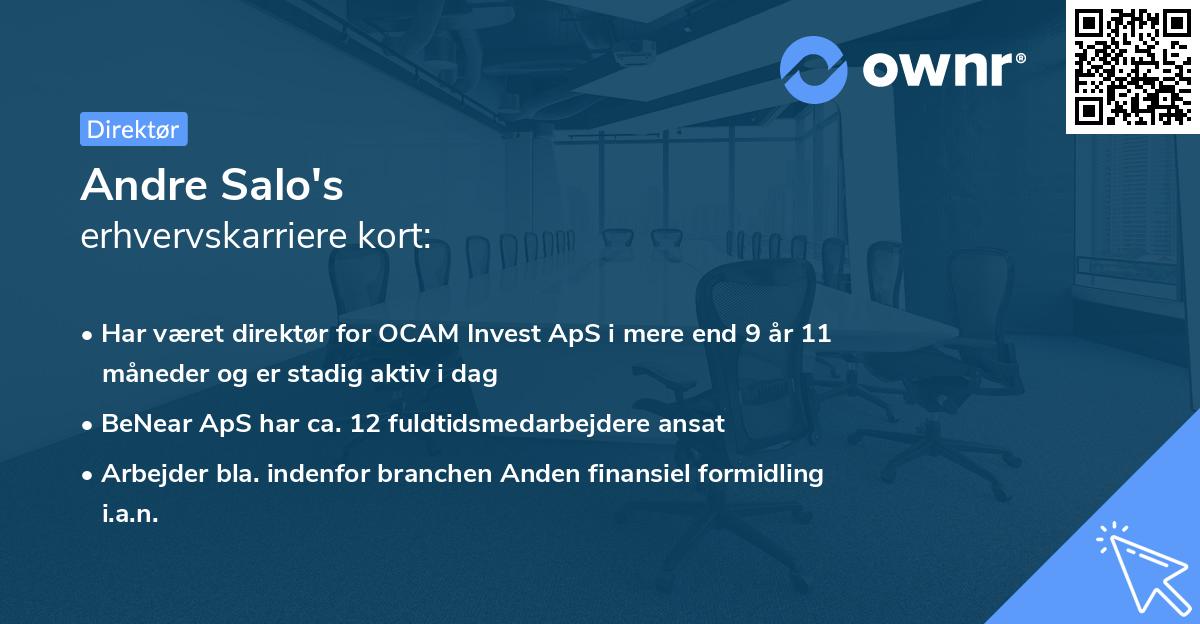 ownr®

Direktør

Andre Salo's
erhvervskarriere kort:

• Har været direktør for OCAM Invest ApS i mere end 9 år 11 måneder og er stadig aktiv i dag

• BeNear ApS har ca. 12 fuldtidsmedarbejdere ansat

• Arbejder bla. indenfor branchen Anden finansiel formidling i.a.n.